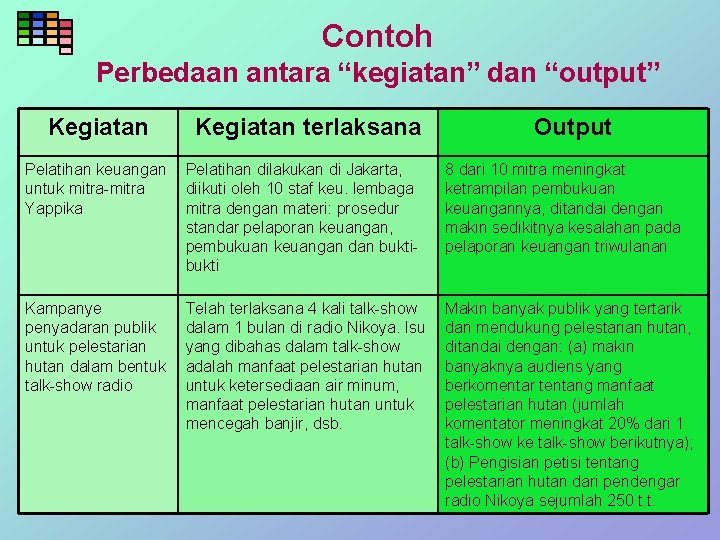 Contoh
Perbedaan antara “kegiatan” dan “output”

| Kegiatan | Kegiatan terlaksana | Output |
|---|---|---|
| Pelatihan keuangan untuk mitra-mitra Yappika | Pelatihan dilakukan di Jakarta, diikuti oleh 10 staf keu. lembaga mitra dengan materi: prosedur standar pelaporan keuangan, pembukuan keuangan dan bukti-bukti | 8 dari 10 mitra meningkat ketrampilan pembukuan keuangannya, ditandai dengan makin sedikitnya kesalahan pada pelaporan keuangan triwulanan |
| Kampanye penyadaran publik untuk pelestarian hutan dalam bentuk talk-show radio | Telah terlaksana 4 kali talk-show dalam 1 bulan di radio Nikoya. Isu yang dibahas dalam talk-show adalah manfaat pelestarian hutan untuk ketersediaan air minum, manfaat pelestarian hutan untuk mencegah banjir, dsb. | Makin banyak publik yang tertarik dan mendukung pelestarian hutan, ditandai dengan: (a) makin banyaknya audiens yang berkomentar tentang manfaat pelestarian hutan (jumlah komentator meningkat 20% dari 1 talk-show ke talk-show berikutnya); (b) Pengisian petisi tentang pelestarian hutan dari pendengar radio Nikoya sejumlah 250 t.t. |